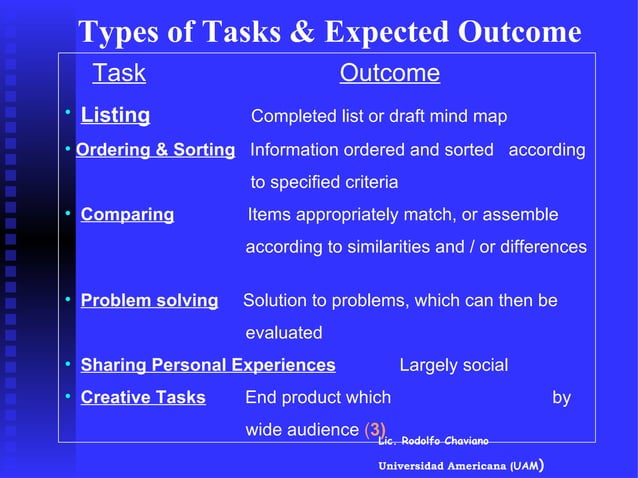 Types of Tasks & Expected Outcome

Task Outcome

• Listing Completed list or draft mind map

• Ordering & Sorting Information ordered and sorted according to specified criteria

• Comparing Items appropriately match, or assemble according to similarities and / or differences

• Problem solving Solution to problems, which can then be evaluated

• Sharing Personal Experiences Largely social

• Creative Tasks End product which by wide audience (3)

Lic. Rodolfo Chaviano

Universidad Americana (UAM)